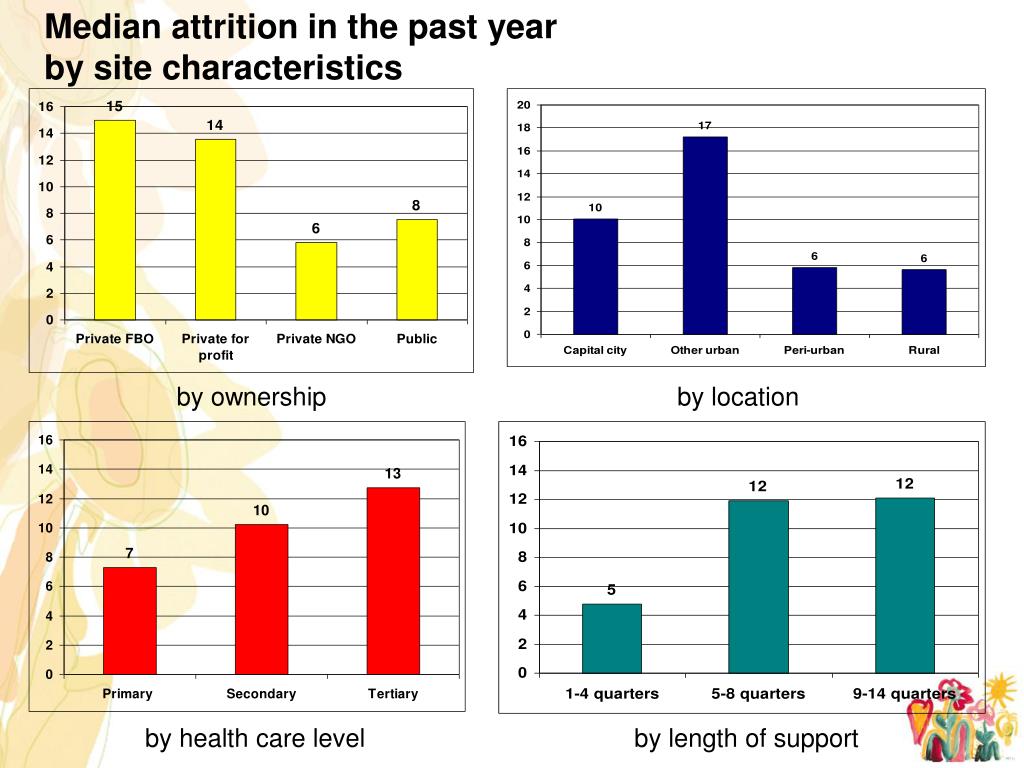 Median attrition in the past year
by site characteristics

16
14
12
10
8
6
4
2
0
15
14
6
8
Private FBO
Private for profit
Private NGO
Public

by ownership

20
18
16
14
12
10
8
6
4
2
0
10
17
6
6
Capital city
Other urban
Peri-urban
Rural

by location

16
14
12
10
8
6
4
2
0
7
10
13
Primary
Secondary
Tertiary

by health care level

16
14
12
10
8
6
4
2
0
5
12
12
1-4 quarters
5-8 quarters
9-14 quarters

by length of support